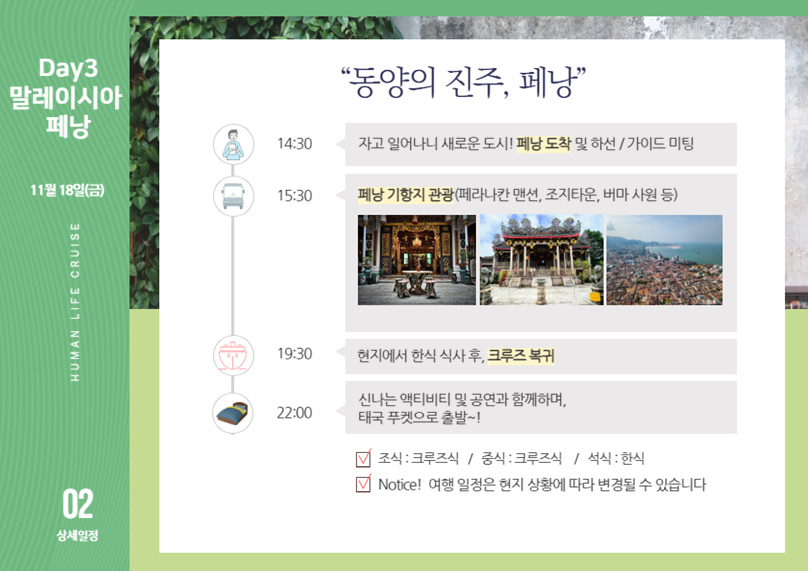 Day3
말레이시아
페낭

11월 18일(금)

HUMAN LIFE CRUISE

02
상세일정

“동양의 진주, 페낭”

14:30 자고 일어나니 새로운 도시! 페낭 도착 및 하선 / 가이드 미팅

15:30 페낭 기항지 관광(페라나칸 맨션, 조지타운, 버마 사원 등)

19:30 현지에서 한식 식사 후, 크루즈 복귀

22:00 신나는 액티비티 및 공연과 함께하며,
태국 푸켓으로 출발~!

조식 : 크루즈식 / 중식 : 크루즈식 / 석식 : 한식

Notice! 여행 일정은 현지 상황에 따라 변경될 수 있습니다